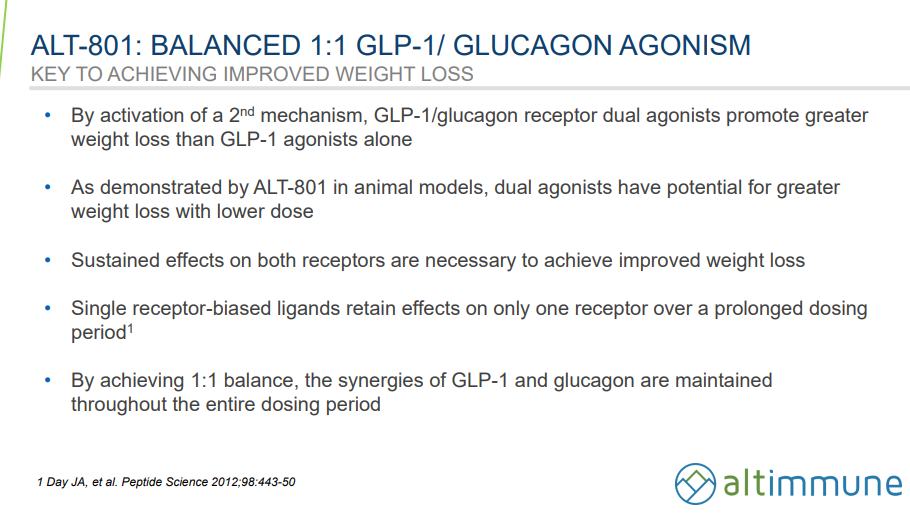 ALT-801: BALANCED 1:1 GLP-1/ GLUCAGON AGONISM
KEY TO ACHIEVING IMPROVED WEIGHT LOSS

• By activation of a 2$^{nd}$ mechanism, GLP-1/glucagon receptor dual agonists promote greater weight loss than GLP-1 agonists alone

• As demonstrated by ALT-801 in animal models, dual agonists have potential for greater weight loss with lower dose

• Sustained effects on both receptors are necessary to achieve improved weight loss

• Single receptor-biased ligands retain effects on only one receptor over a prolonged dosing period$^1$

• By achieving 1:1 balance, the synergies of GLP-1 and glucagon are maintained throughout the entire dosing period

1 Day JA, et al. Peptide Science 2012;98:443-50

altimmune